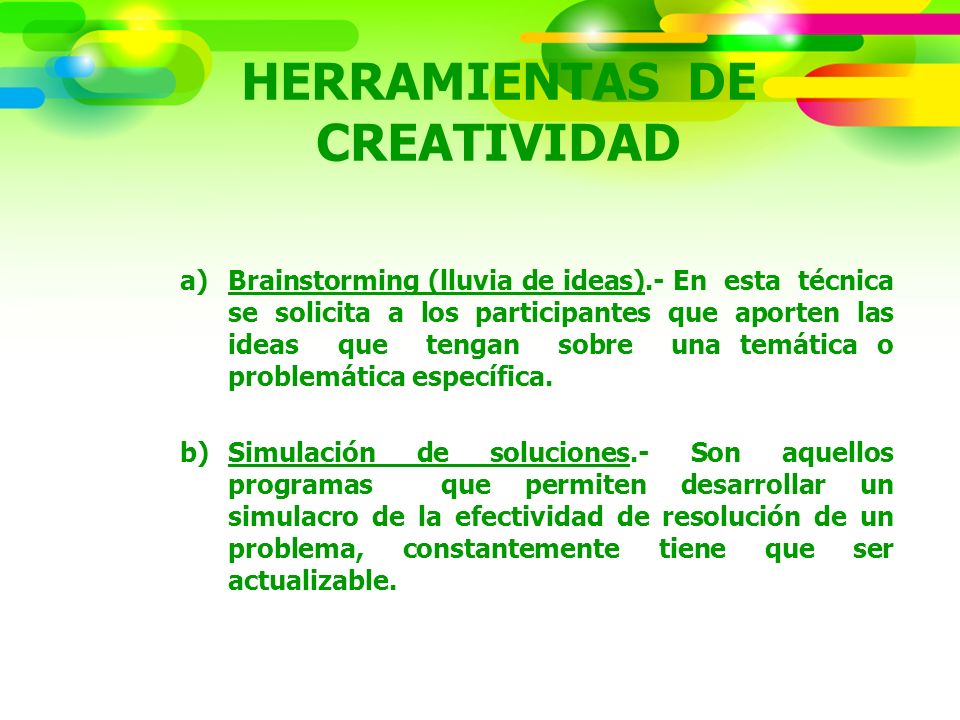 HERRAMIENTAS DE CREATIVIDAD

a) Brainstorming (lluvia de ideas).- En esta técnica se solicita a los participantes que aporten las ideas que tengan sobre una temática o problemática específica.

b) Simulación de soluciones.- Son aquellos programas que permiten desarrollar un simulacro de la efectividad de resolución de un problema, constantemente tiene que ser actualizable.